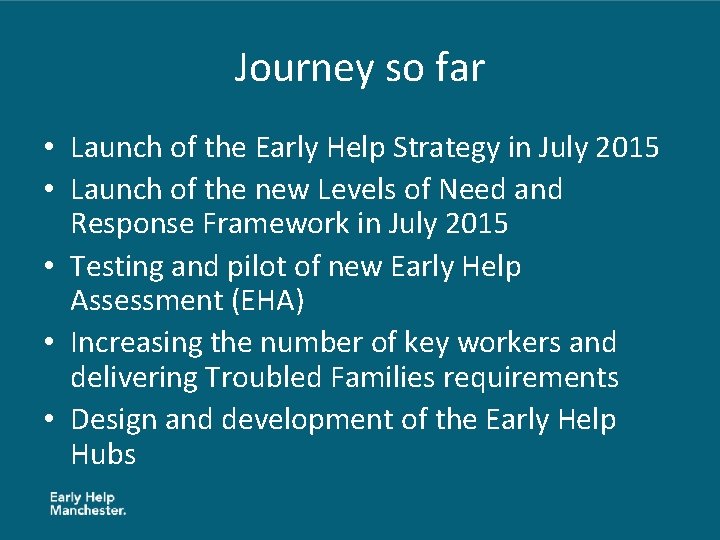 Journey so far

• Launch of the Early Help Strategy in July 2015
• Launch of the new Levels of Need and Response Framework in July 2015
• Testing and pilot of new Early Help Assessment (EHA)
• Increasing the number of key workers and delivering Troubled Families requirements
• Design and development of the Early Help Hubs

Early Help
Manchester.